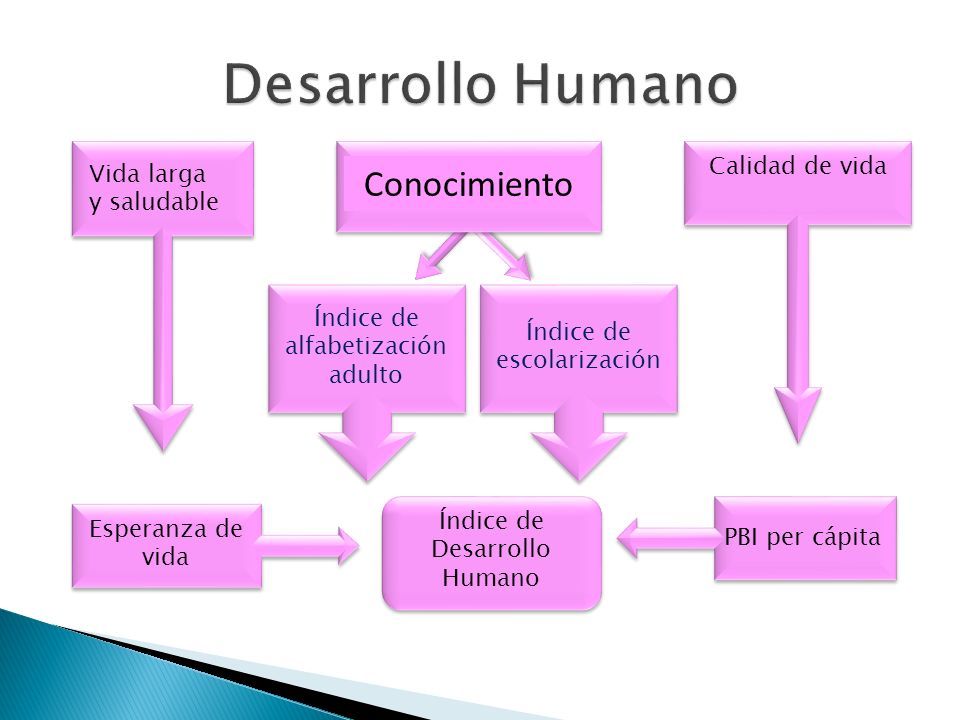 Desarrollo Humano

Vida larga y saludable

Conocimiento

Calidad de vida

Índice de alfabetización adulto

Índice de escolarización

Esperanza de vida

Índice de Desarrollo Humano

PBI per cápita